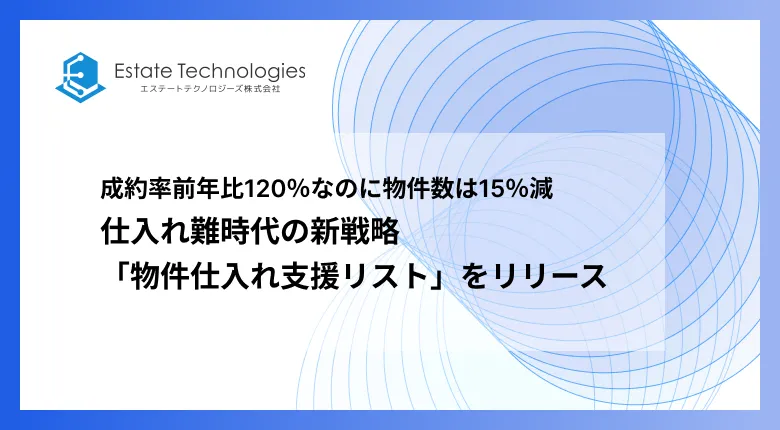 Estate Technologies
エステートテクノロジーズ株式会社

成約率前年比120%なのに物件数は15%減
仕入れ難時代の新戦略
「物件仕入れ支援リスト」をリリース